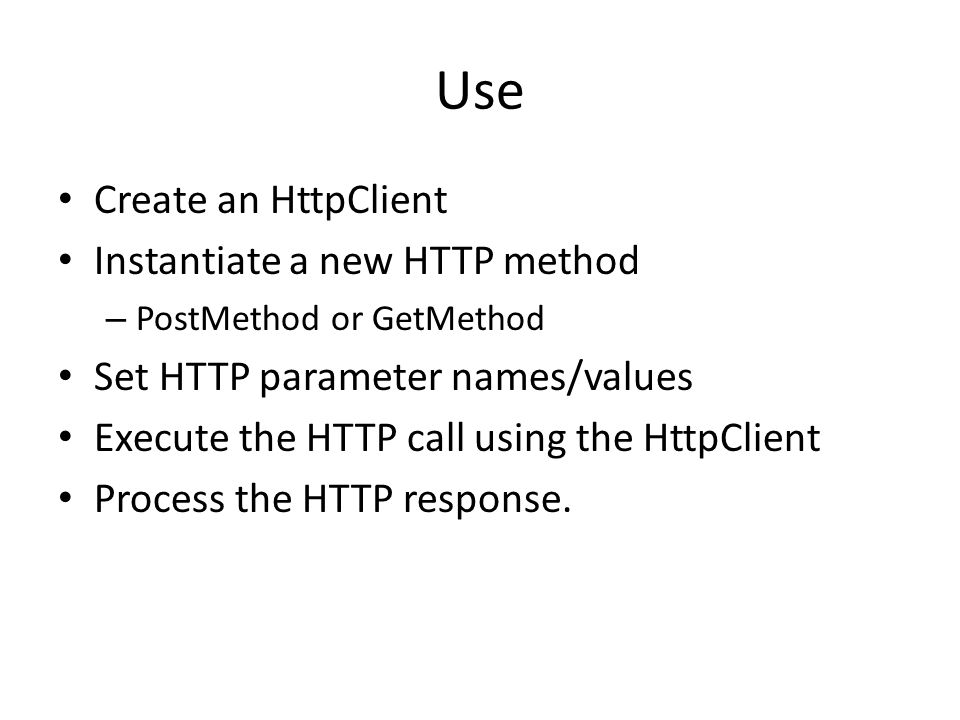 Use

• Create an HttpClient
• Instantiate a new HTTP method
  – PostMethod or GetMethod
• Set HTTP parameter names/values
• Execute the HTTP call using the HttpClient
• Process the HTTP response.